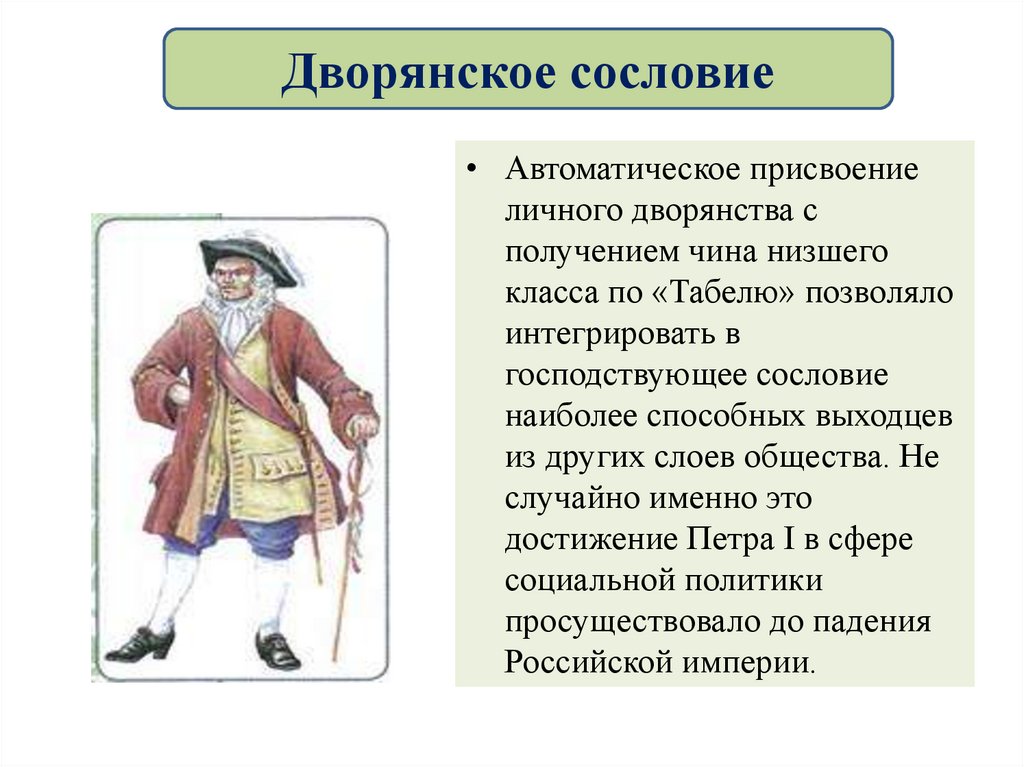 Дворянское сословие

• Автоматическое присвоение личного дворянства с получением чина низшего класса по «Табелю» позволяло интегрировать в господствующее сословие наиболее способных выходцев из других слоев общества. Не случайно именно это достижение Петра I в сфере социальной политики просуществовало до падения Российской империи.